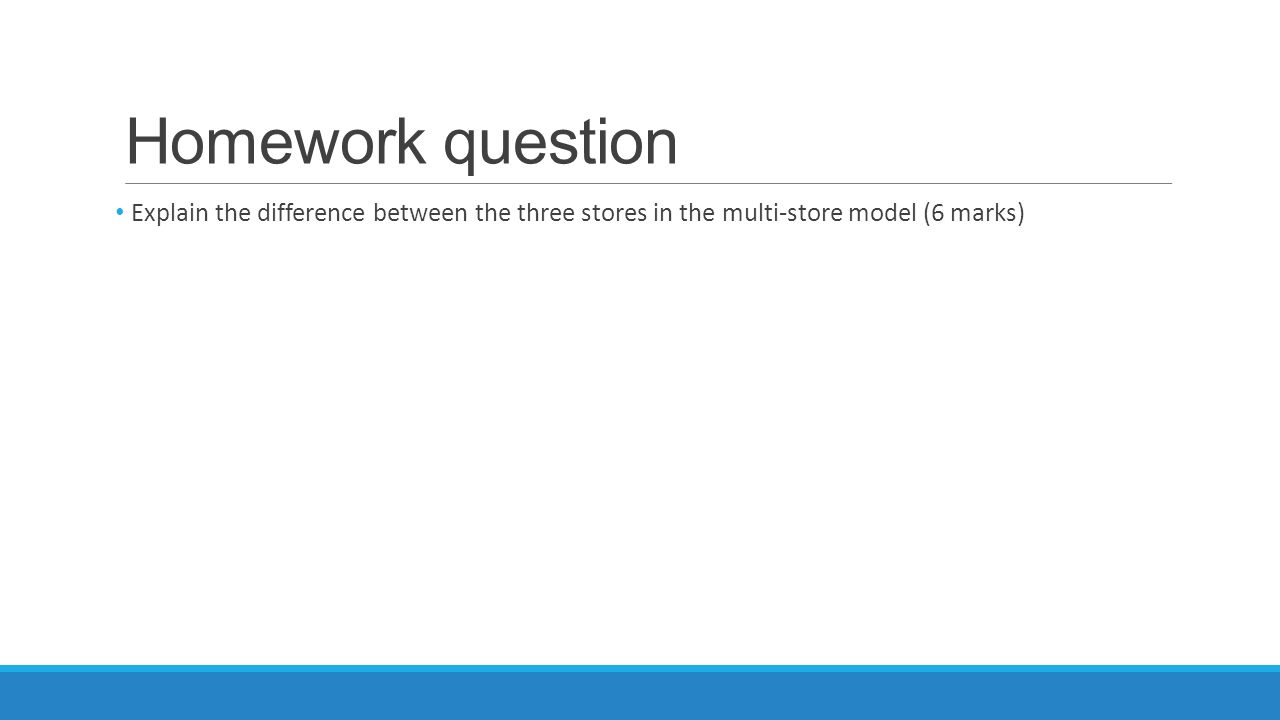 Homework question

• Explain the difference between the three stores in the multi-store model (6 marks)